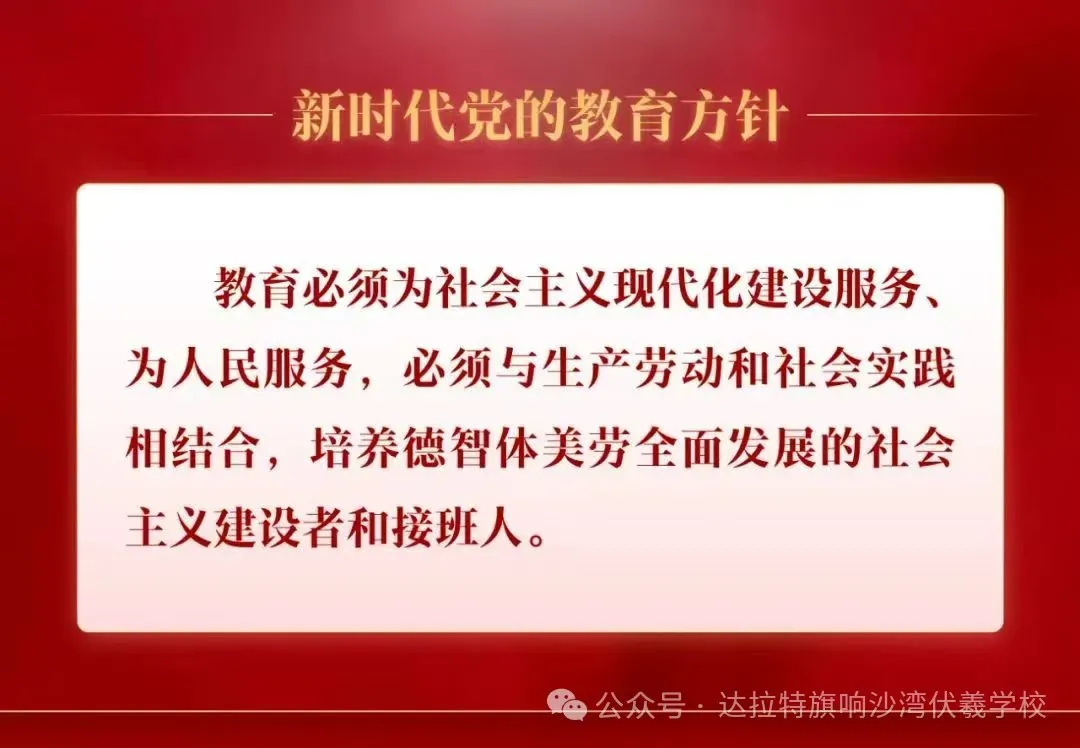 新时代党的教育方针

教育必须为社会主义现代化建设服务、为人民服务，必须与生产劳动和社会实践相结合，培养德智体美劳全面发展的社会主义建设者和接班人。

公众号 · 达拉特旗响沙湾伏羲学校